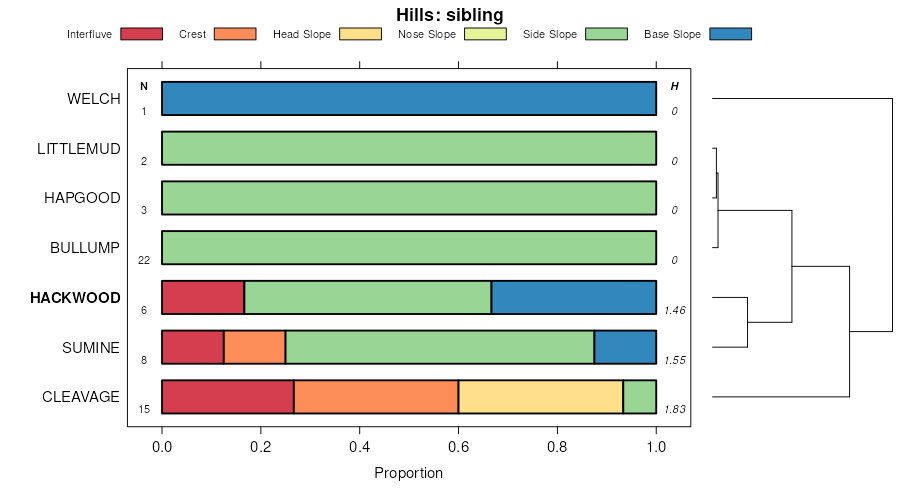 Hills: sibling

Interfluve Crest Head Slope Nose Slope Side Slope Base Slope

N H

WELCH 1 0

LITTLEMUD 2 0

HAPGOOD 3 0

BULLUMP 22 0

HACKWOOD 6 1.46

SUMINE 8 1.55

CLEAVAGE 15 1.83

0.0 0.2 0.4 0.6 0.8 1.0

Proportion